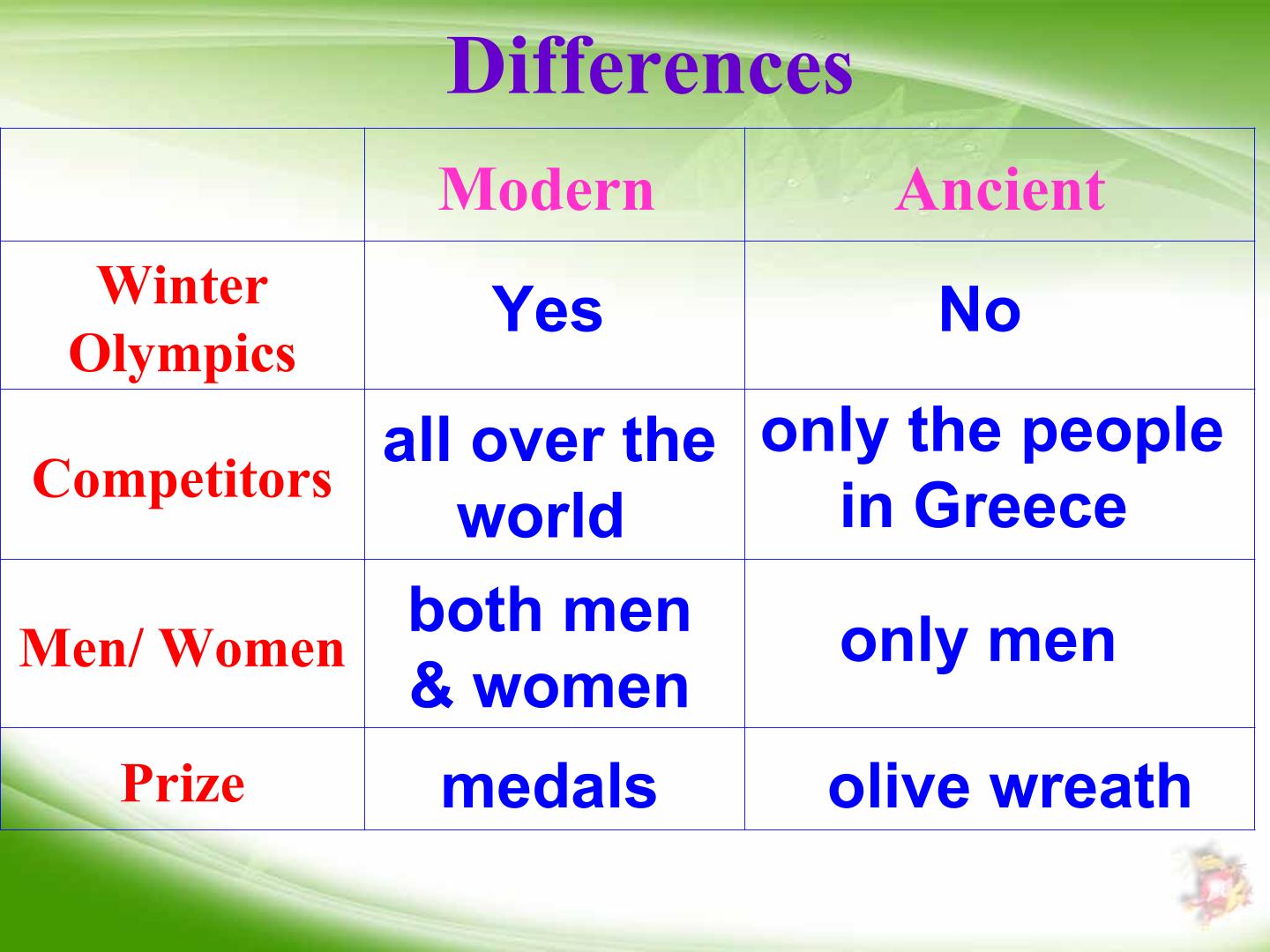 Differences

| | Modern | Ancient |
|---|---|---|
| Winter Olympics | Yes | No |
| Competitors | all over the world | only the people in Greece |
| Men/ Women | both men & women | only men |
| Prize | medals | olive wreath |